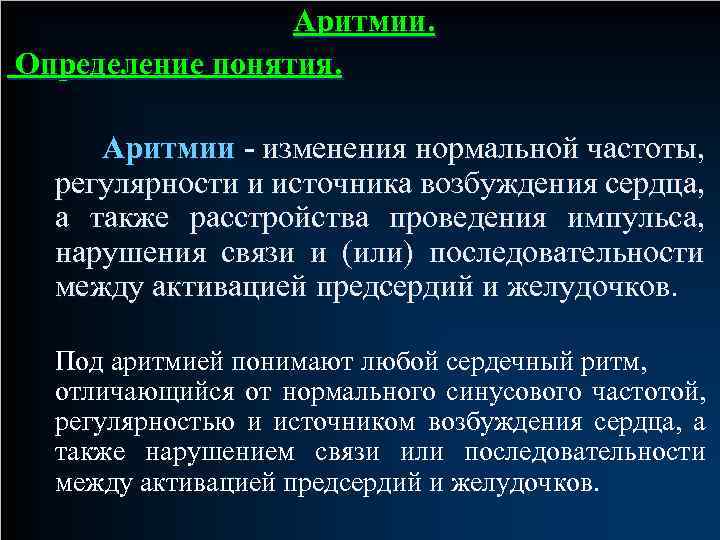 Аритмии.

Определение понятия.

Аритмии - изменения нормальной частоты, регулярности и источника возбуждения сердца, а также расстройства проведения импульса, нарушения связи и (или) последовательности между активацией предсердий и желудочков.

Под аритмией понимают любой сердечный ритм, отличающийся от нормального синусового частотой, регулярностью и источником возбуждения сердца, а также нарушением связи или последовательности между активацией предсердий и желудочков.